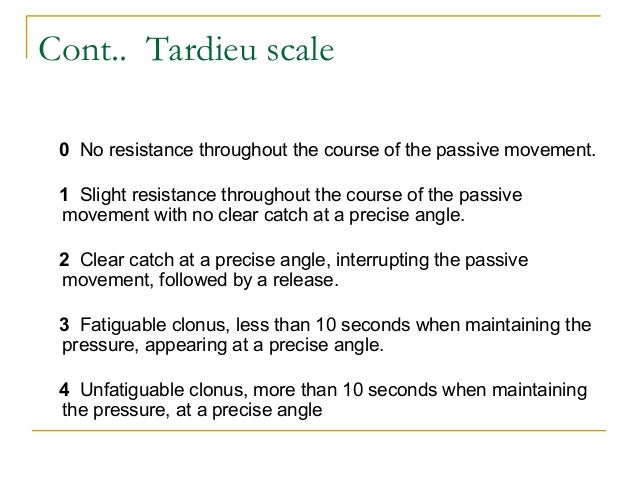 Cont.. Tardieu scale

0 No resistance throughout the course of the passive movement.

1 Slight resistance throughout the course of the passive movement with no clear catch at a precise angle.

2 Clear catch at a precise angle, interrupting the passive movement, followed by a release.

3 Fatiguable clonus, less than 10 seconds when maintaining the pressure, appearing at a precise angle.

4 Unfatiguable clonus, more than 10 seconds when maintaining the pressure, at a precise angle